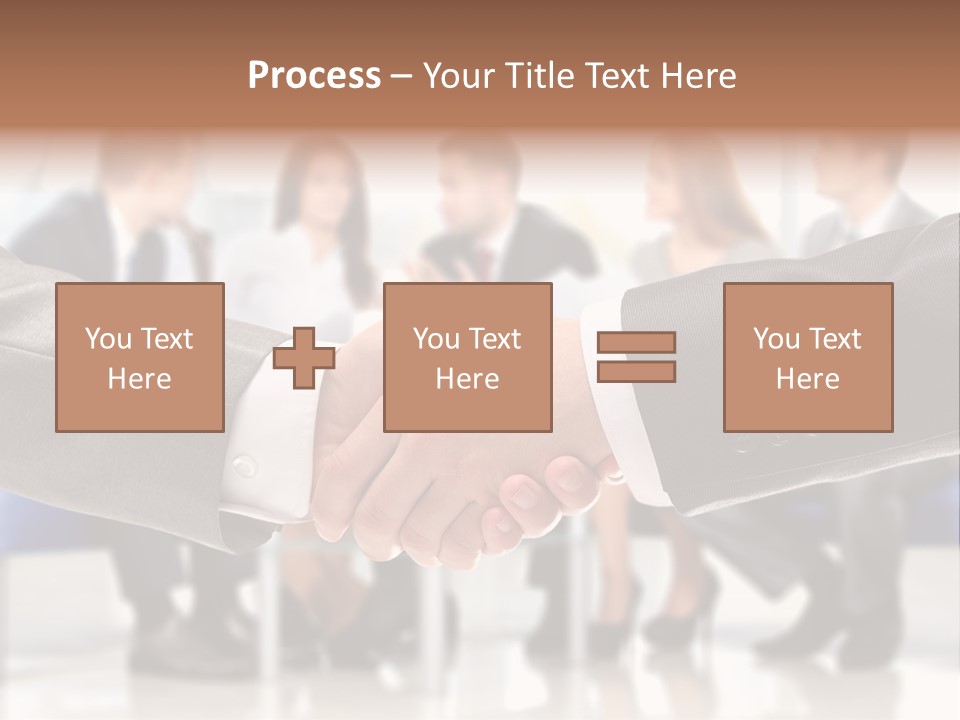 Process – Your Title Text Here

You Text Here

You Text Here

You Text Here